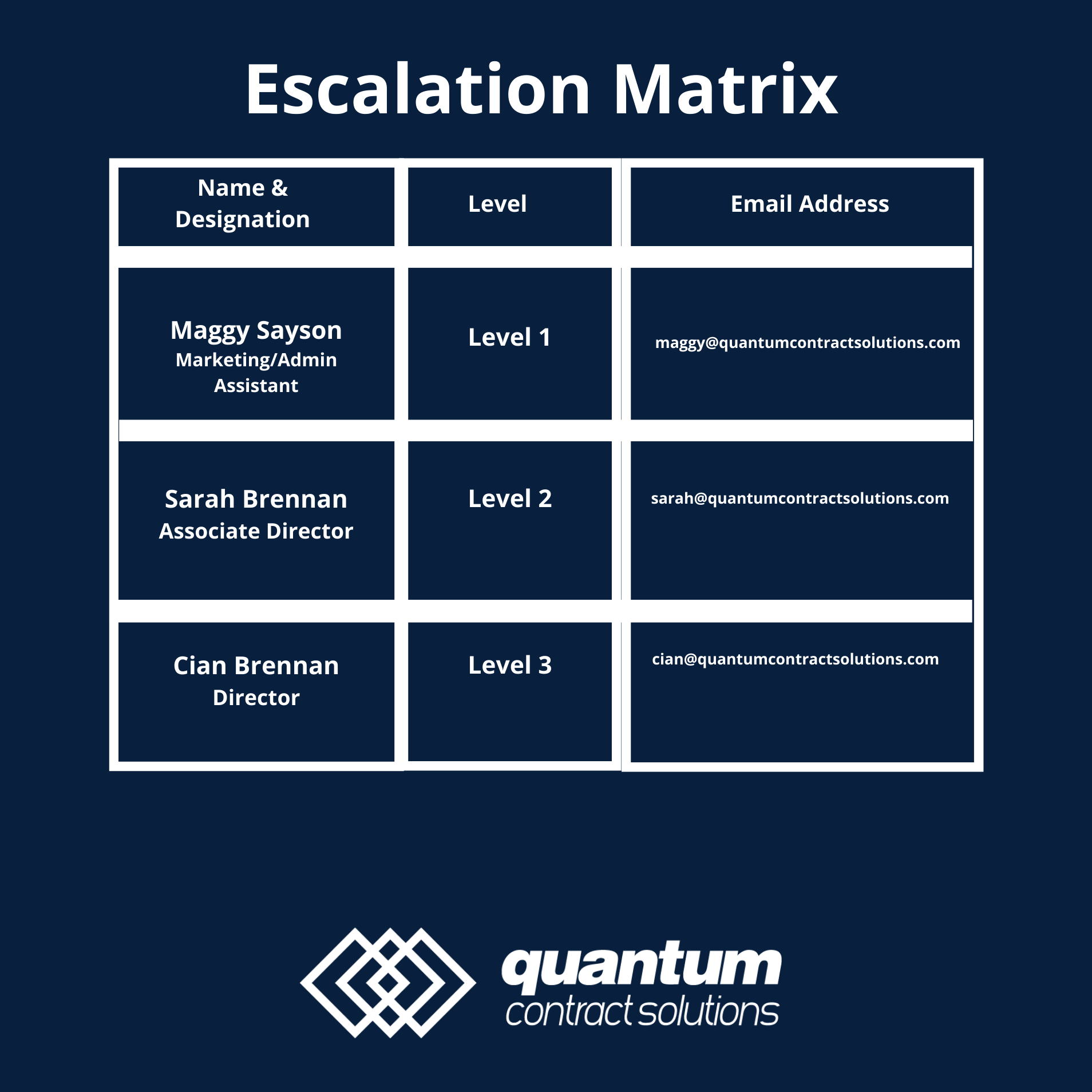 Escalation Matrix

| Name & Designation | Level | Email Address |
|---|---|---|
| Maggy Sayson Marketing/Admin Assistant | Level 1 | maggy@quantumcontractsolutions.com |
| Sarah Brennan Associate Director | Level 2 | sarah@quantumcontractsolutions.com |
| Cian Brennan Director | Level 3 | cian@quantumcontractsolutions.com |

quantum
contract solutions